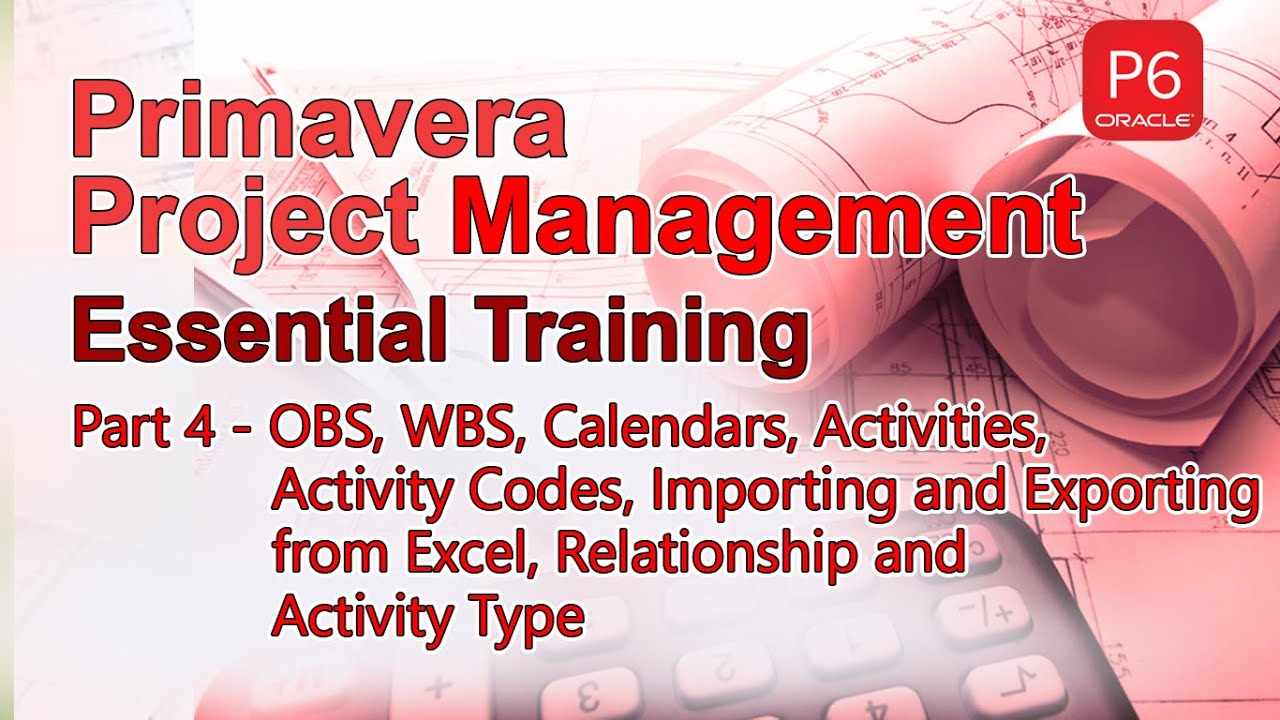 P6
ORACLE

Primavera
Project Management
Essential Training

Part 4 - OBS, WBS, Calendars, Activities, Activity Codes, Importing and Exporting from Excel, Relationship and Activity Type